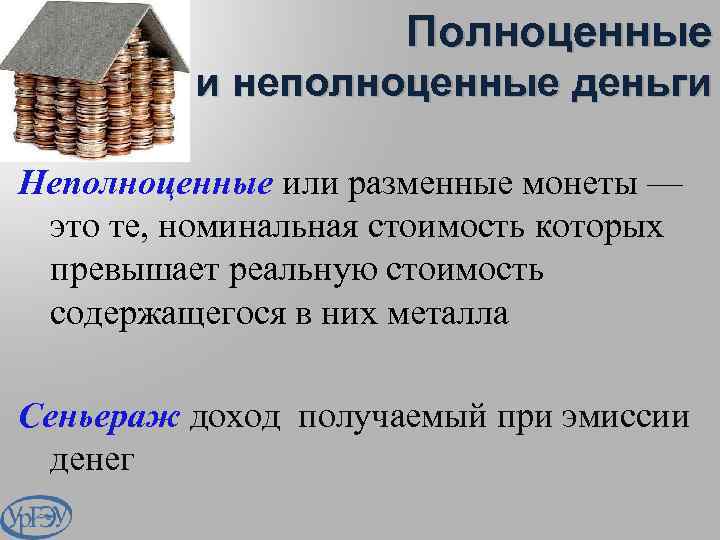 Полноценные и неполноценные деньги

Неполноценные или разменные монеты — это те, номинальная стоимость которых превышает реальную стоимость содержащегося в них металла

Сеньераж доход получаемый при эмиссии денег

УрГЭУ